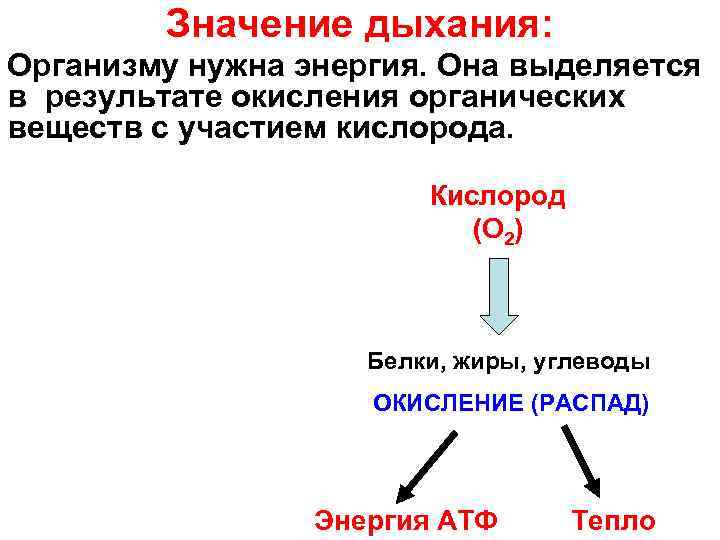 Значение дыхания:

Организму нужна энергия. Она выделяется в результате окисления органических веществ с участием кислорода.

Кислород ($O_2$)

Белки, жиры, углеводы

ОКИСЛЕНИЕ (РАСПАД)

Энергия АТФ

Тепло